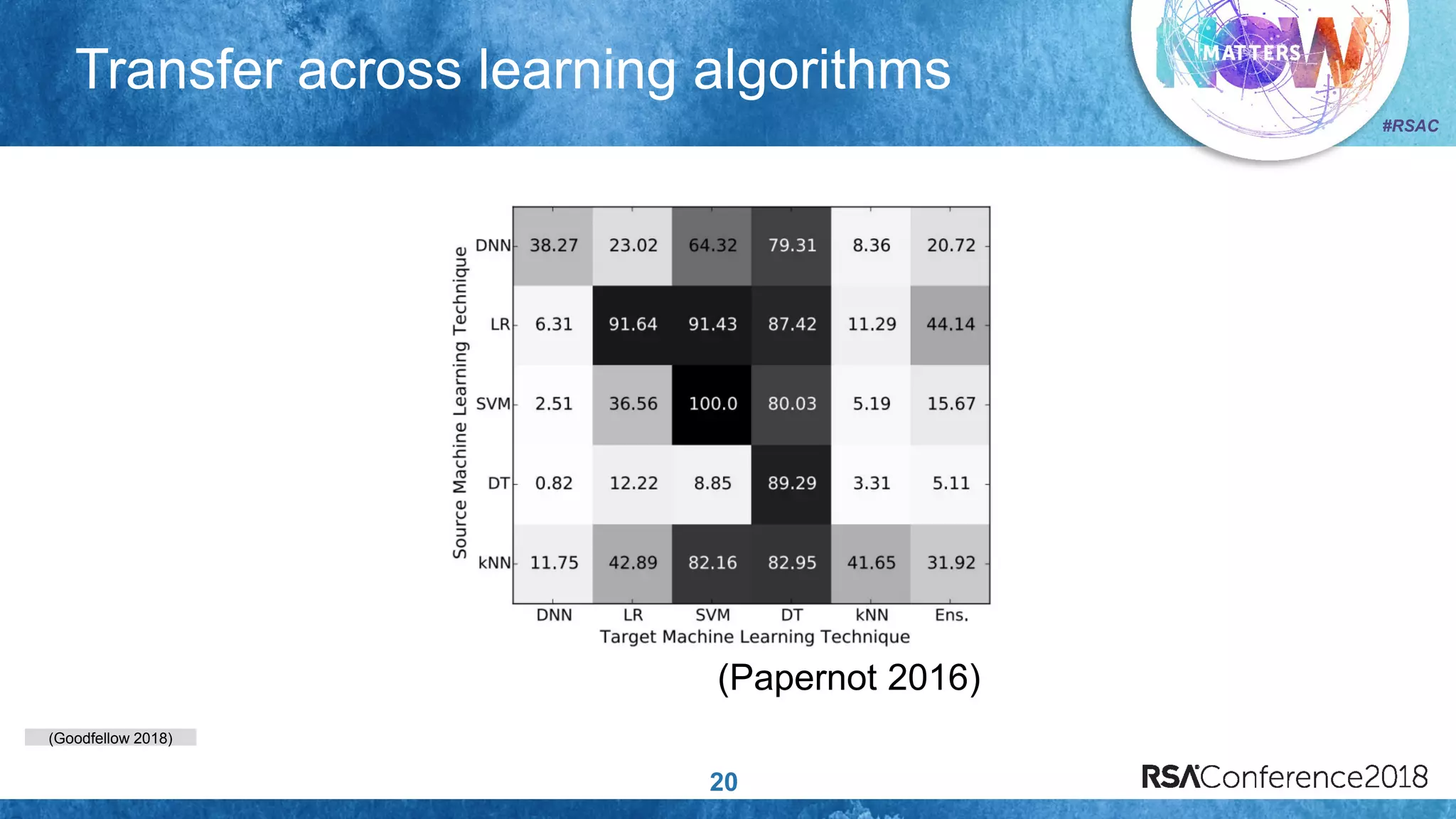 Transfer across learning algorithms

NOW MATTERS
#RSAC

Source Machine Learning Technique

| | DNN | LR | SVM | DT | kNN | Ens. |
|---|---|---|---|---|---|---|
| DNN | 38.27 | 23.02 | 64.32 | 79.31 | 8.36 | 20.72 |
| LR | 6.31 | 91.64 | 91.43 | 87.42 | 11.29 | 44.14 |
| SVM | 2.51 | 36.56 | 100.0 | 80.03 | 5.19 | 15.67 |
| DT | 0.82 | 12.22 | 8.85 | 89.29 | 3.31 | 5.11 |
| kNN | 11.75 | 42.89 | 82.16 | 82.95 | 41.65 | 31.92 |

Target Machine Learning Technique

(Papernot 2016)

(Goodfellow 2018)

20

RSAConference2018